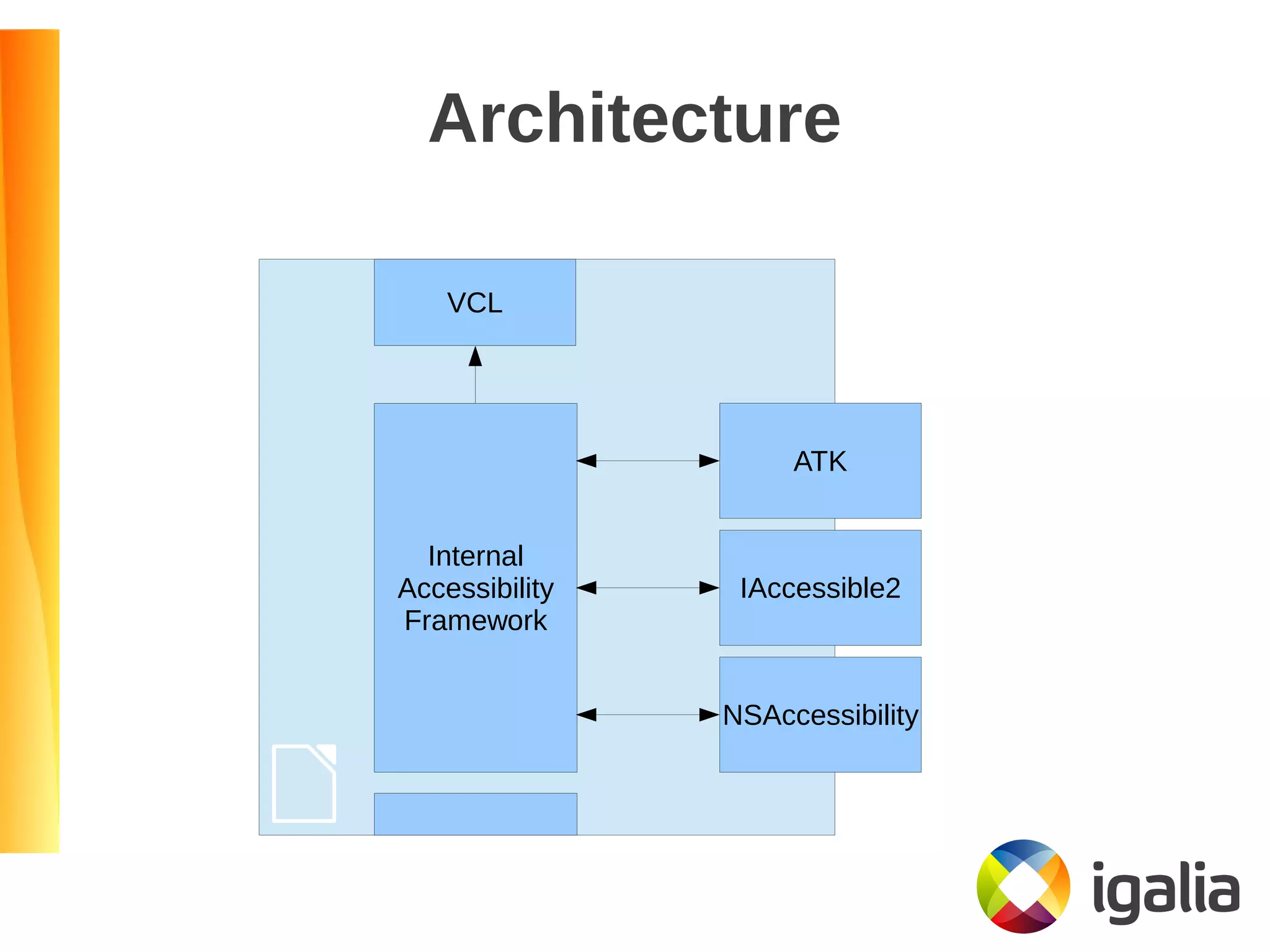 Architecture

VCL

Internal Accessibility Framework

ATK

IAccessible2

NSAccessibility

igalia